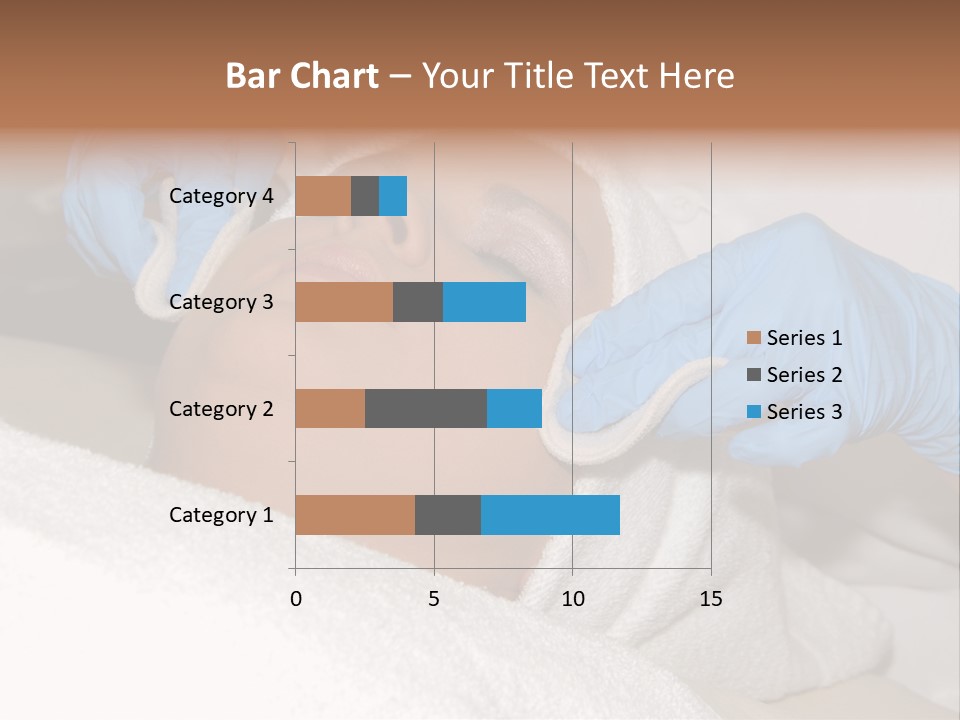 Bar Chart – Your Title Text Here

Category 4
Category 3
Category 2
Category 1

0
5
10
15

Series 1
Series 2
Series 3